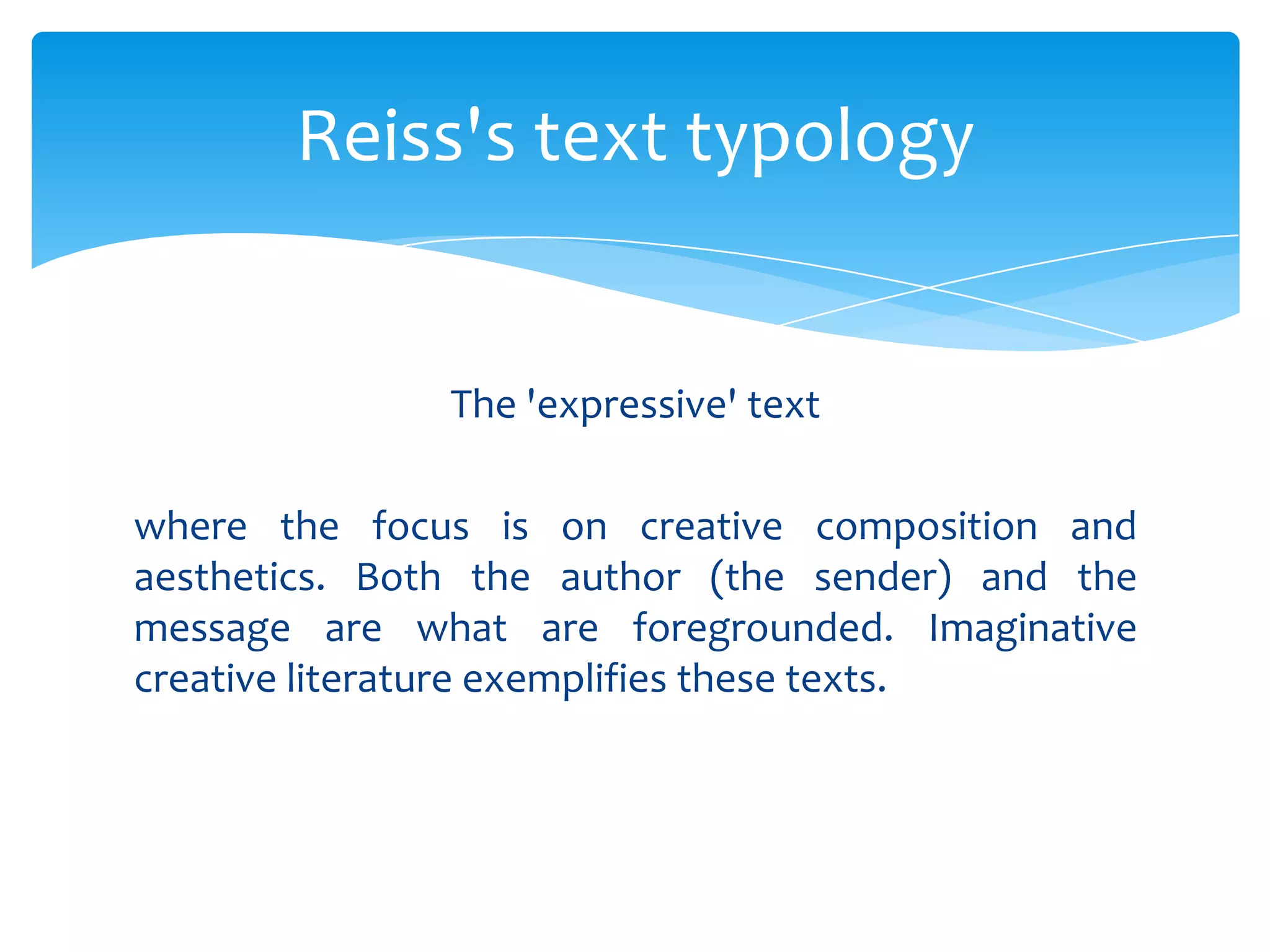 Reiss's text typology

The 'expressive' text

where the focus is on creative composition and aesthetics. Both the author (the sender) and the message are what are foregrounded. Imaginative creative literature exemplifies these texts.